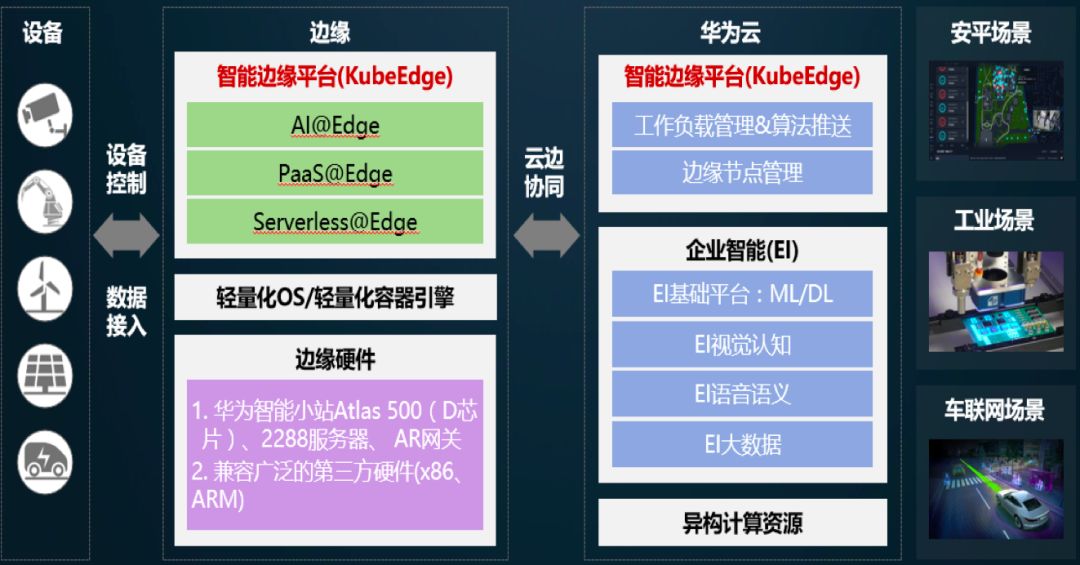 设备

设备控制

数据接入

边缘

智能边缘平台(KubeEdge)

AI@Edge

PaaS@Edge

Serverless@Edge

轻量化OS/轻量化容器引擎

边缘硬件

1. 华为智能小站Atlas 500（D芯片）、2288服务器、 AR网关
2. 兼容广泛的第三方硬件(x86、ARM)

云边协同

华为云

智能边缘平台(KubeEdge)

工作负载管理&算法推送

边缘节点管理

企业智能(EI)

EI基础平台：ML/DL

EI视觉认知

EI语音语义

EI大数据

异构计算资源

安平场景

工业场景

车联网场景